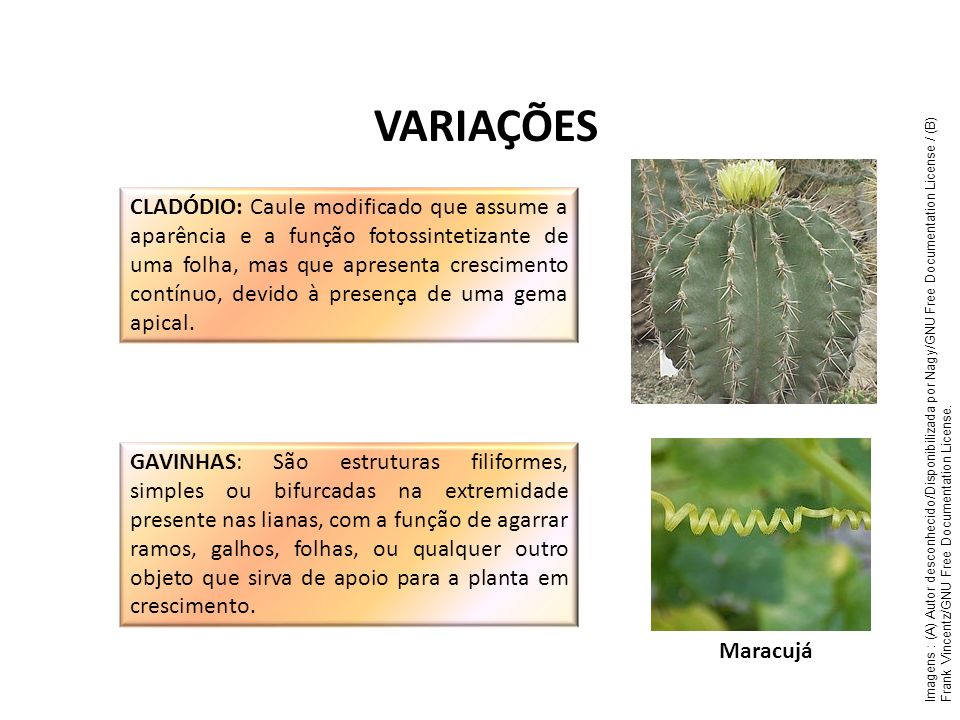 VARIAÇÕES

CLADÓDIO: Caule modificado que assume a aparência e a função fotossintetizante de uma folha, mas que apresenta crescimento contínuo, devido à presença de uma gema apical.

GAVINHAS: São estruturas filiformes, simples ou bifurcadas na extremidade presente nas lianas, com a função de agarrar ramos, galhos, folhas, ou qualquer outro objeto que sirva de apoio para a planta em crescimento.

Maracujá

Imagens : (A) Autor desconhecido/Disponibilizada por Nagy/GNU Free Documentation License / (B) Frank Vincentz/GNU Free Documentation License.